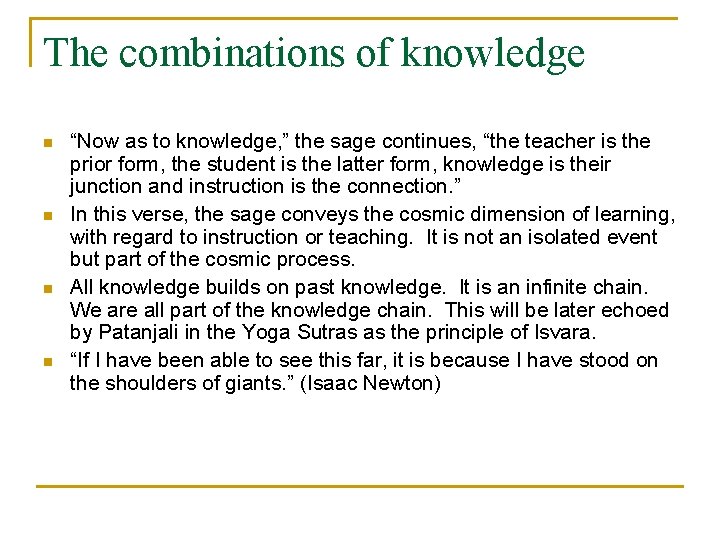 The combinations of knowledge

- “Now as to knowledge,” the sage continues, “the teacher is the prior form, the student is the latter form, knowledge is their junction and instruction is the connection.”
- In this verse, the sage conveys the cosmic dimension of learning, with regard to instruction or teaching. It is not an isolated event but part of the cosmic process.
- All knowledge builds on past knowledge. It is an infinite chain. We are all part of the knowledge chain. This will be later echoed by Patanjali in the Yoga Sutras as the principle of Isvara.
- “If I have been able to see this far, it is because I have stood on the shoulders of giants.” (Isaac Newton)